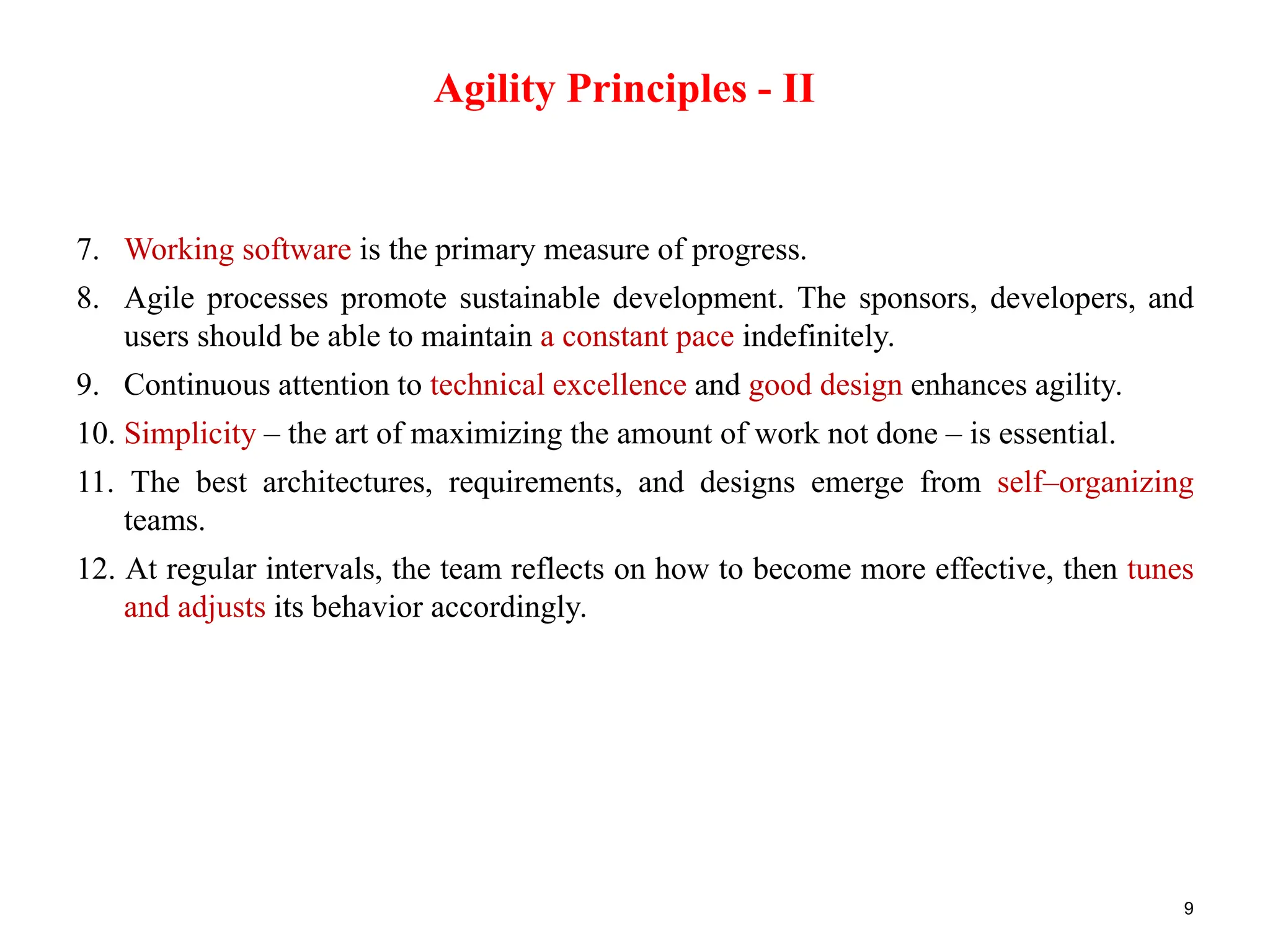 Agility Principles - II

7. Working software is the primary measure of progress.

8. Agile processes promote sustainable development. The sponsors, developers, and users should be able to maintain a constant pace indefinitely.

9. Continuous attention to technical excellence and good design enhances agility.

10. Simplicity – the art of maximizing the amount of work not done – is essential.

11. The best architectures, requirements, and designs emerge from self–organizing teams.

12. At regular intervals, the team reflects on how to become more effective, then tunes and adjusts its behavior accordingly.

9